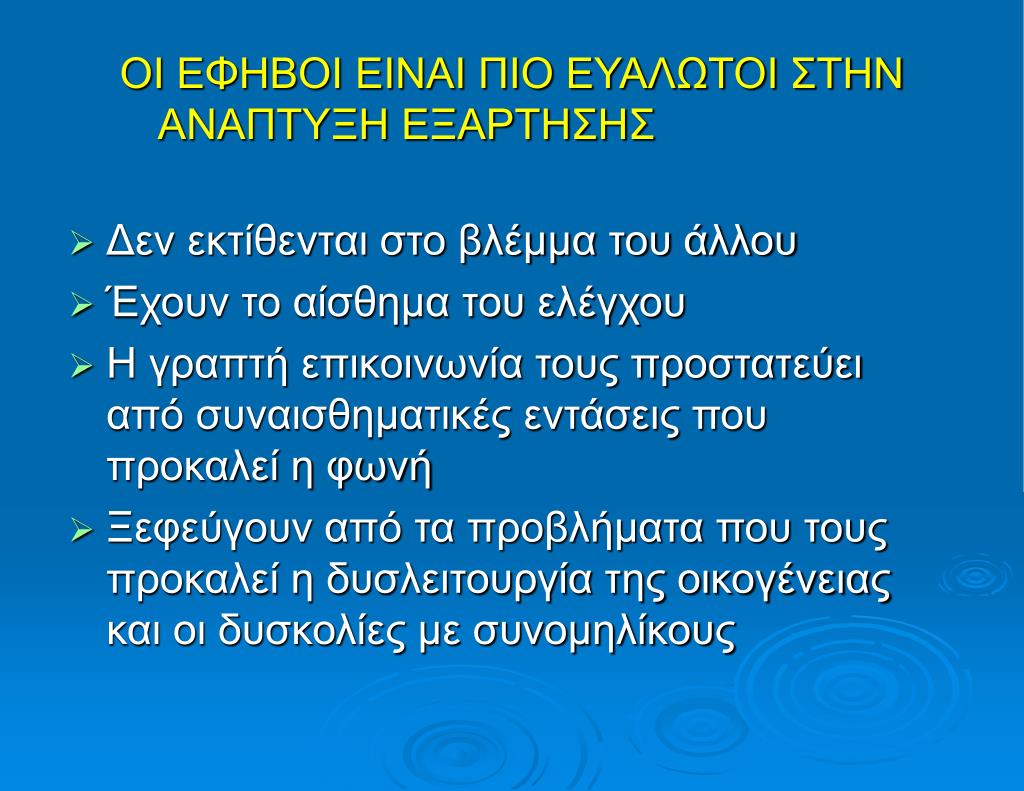 ΟΙ ΕΦΗΒΟΙ ΕΙΝΑΙ ΠΙΟ ΕΥΑΛΩΤΟΙ ΣΤΗΝ ΑΝΑΠΤΥΞΗ ΕΞΑΡΤΗΣΗΣ

➢ Δεν εκτίθενται στο βλέμμα του άλλου
➢ Έχουν το αίσθημα του ελέγχου
➢ Η γραπτή επικοινωνία τους προστατεύει από συναισθηματικές εντάσεις που προκαλεί η φωνή
➢ Ξεφεύγουν από τα προβλήματα που τους προκαλεί η δυσλειτουργία της οικογένειας και οι δυσκολίες με συνομηλίκους